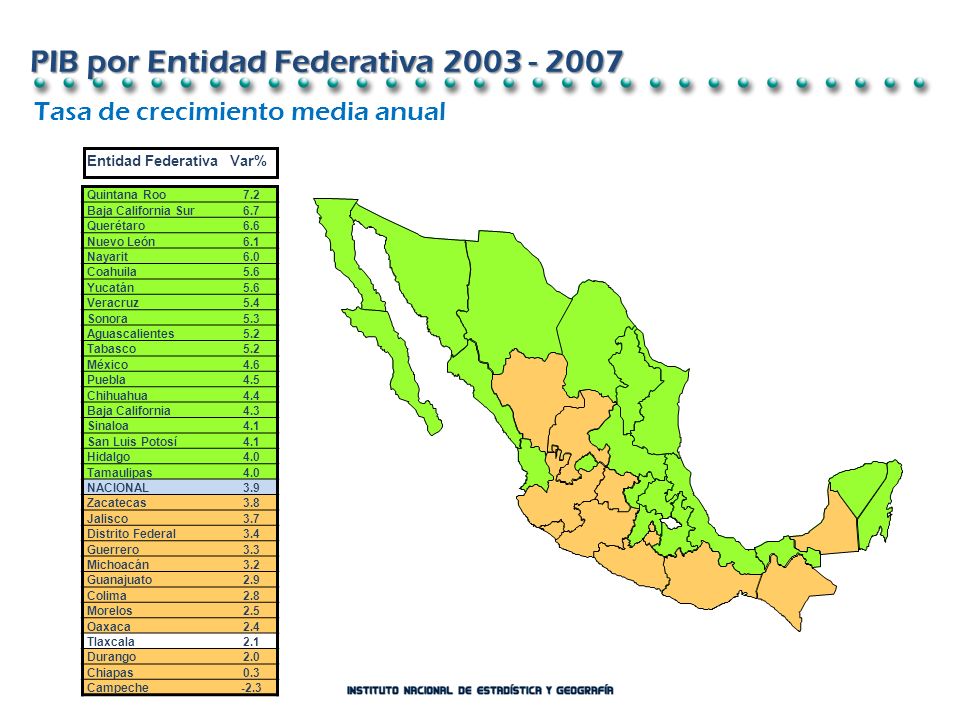 PIB por Entidad Federativa 2003 - 2007

Tasa de crecimiento media anual

| Entidad Federativa | Var% |
|---|---|
| Quintana Roo | 7.2 |
| Baja California Sur | 6.7 |
| Querétaro | 6.6 |
| Nuevo León | 6.1 |
| Nayarit | 6.0 |
| Coahuila | 5.6 |
| Yucatán | 5.6 |
| Veracruz | 5.4 |
| Sonora | 5.3 |
| Aguascalientes | 5.2 |
| Tabasco | 5.2 |
| México | 4.6 |
| Puebla | 4.5 |
| Chihuahua | 4.4 |
| Baja California | 4.3 |
| Sinaloa | 4.1 |
| San Luis Potosí | 4.1 |
| Hidalgo | 4.0 |
| Tamaulipas | 4.0 |
| NACIONAL | 3.9 |
| Zacatecas | 3.8 |
| Jalisco | 3.7 |
| Distrito Federal | 3.4 |
| Guerrero | 3.3 |
| Michoacán | 3.2 |
| Guanajuato | 2.9 |
| Colima | 2.8 |
| Morelos | 2.5 |
| Oaxaca | 2.4 |
| Tlaxcala | 2.1 |
| Durango | 2.0 |
| Chiapas | 0.3 |
| Campeche | -2.3 |

INSTITUTO NACIONAL DE ESTADÍSTICA Y GEOGRAFÍA